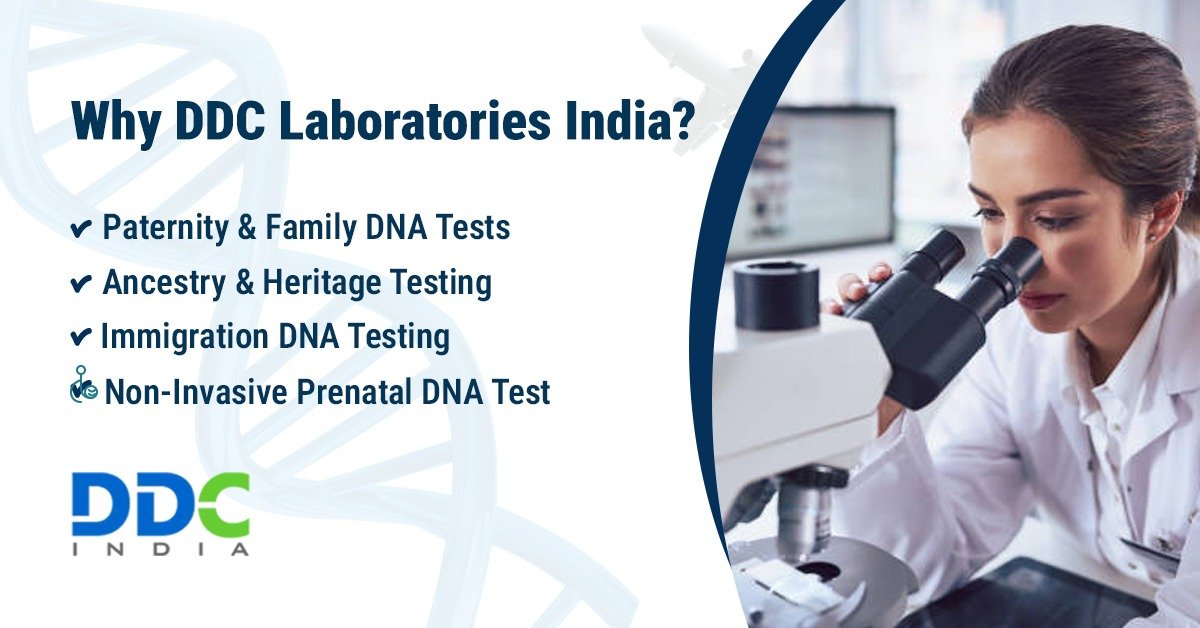 Why DDC Laboratories India?

✔ Paternity & Family DNA Tests
✔ Ancestry & Heritage Testing
✔ Immigration DNA Testing
Non-Invasive Prenatal DNA Test

DDC
INDIA